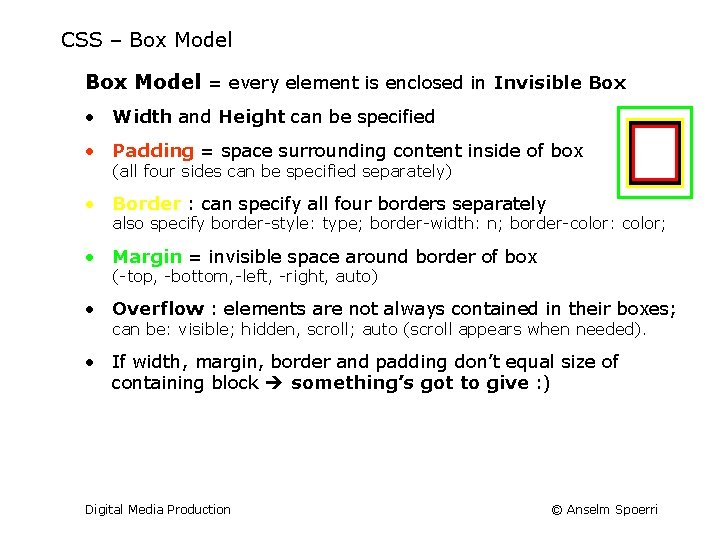 CSS – Box Model

Box Model = every element is enclosed in Invisible Box

• Width and Height can be specified

• Padding = space surrounding content inside of box (all four sides can be specified separately)

• Border : can specify all four borders separately also specify border-style: type; border-width: n; border-color: color;

• Margin = invisible space around border of box (-top, -bottom,-left, -right, auto)

• Overflow : elements are not always contained in their boxes; can be: visible; hidden, scroll; auto (scroll appears when needed).

• If width, margin, border and padding don't equal size of containing block ➔ something's got to give :)

Digital Media Production

© Anselm Spoerri